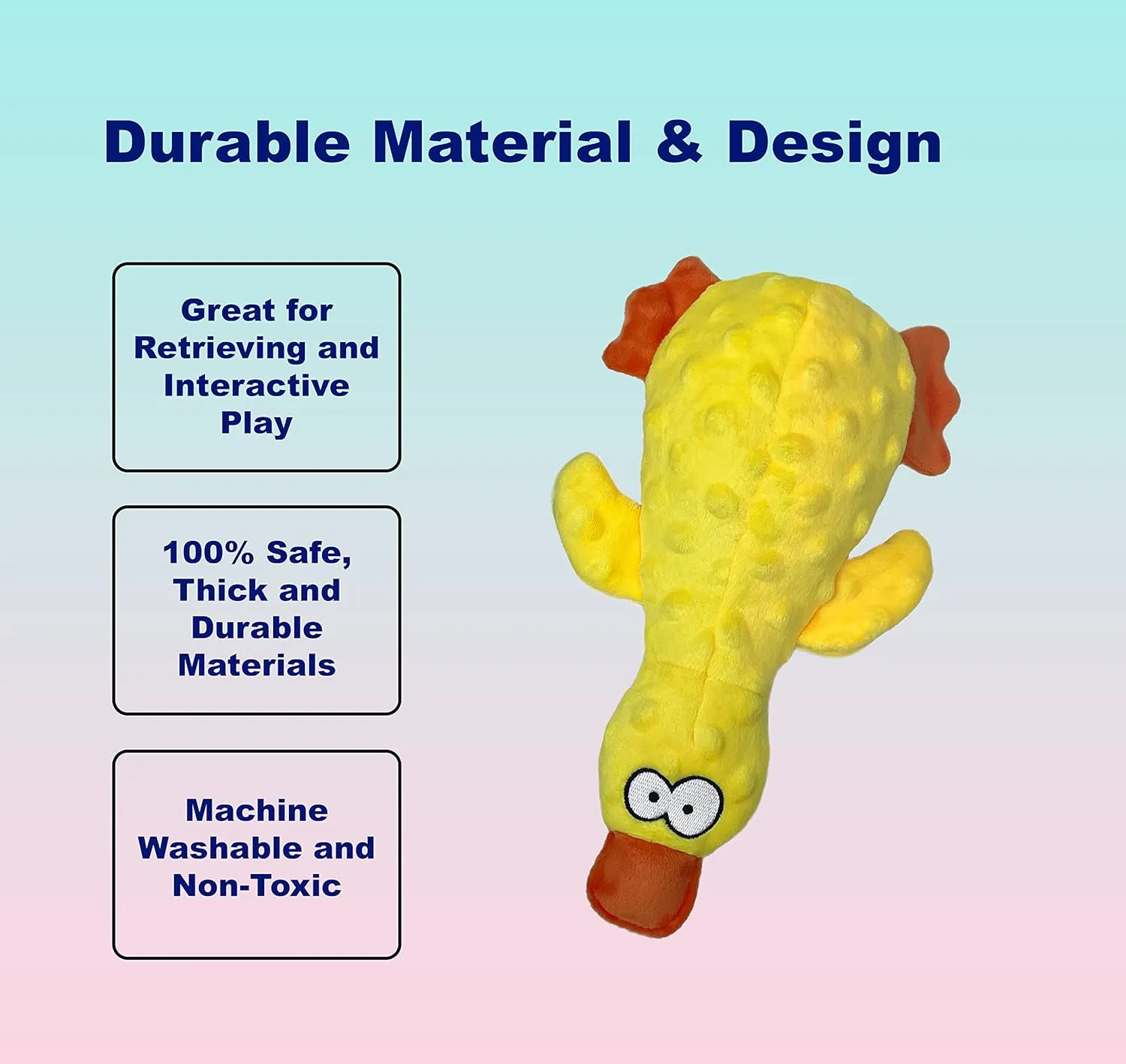 Durable Material & Design

Great for Retrieving and Interactive Play

100% Safe, Thick and Durable Materials

Machine Washable and Non-Toxic